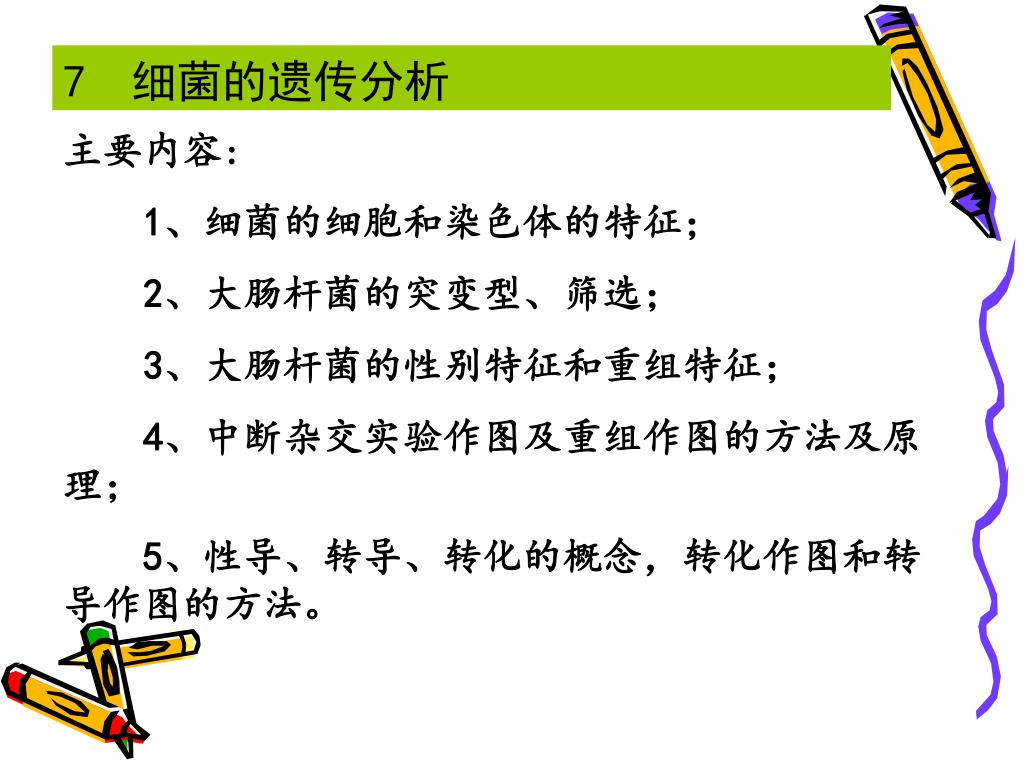 7　细菌的遗传分析

主要内容:

1、细菌的细胞和染色体的特征;

2、大肠杆菌的突变型、筛选;

3、大肠杆菌的性别特征和重组特征;

4、中断杂交实验作图及重组作图的方法及原理;

5、性导、转导、转化的概念,转化作图和转导作图的方法。